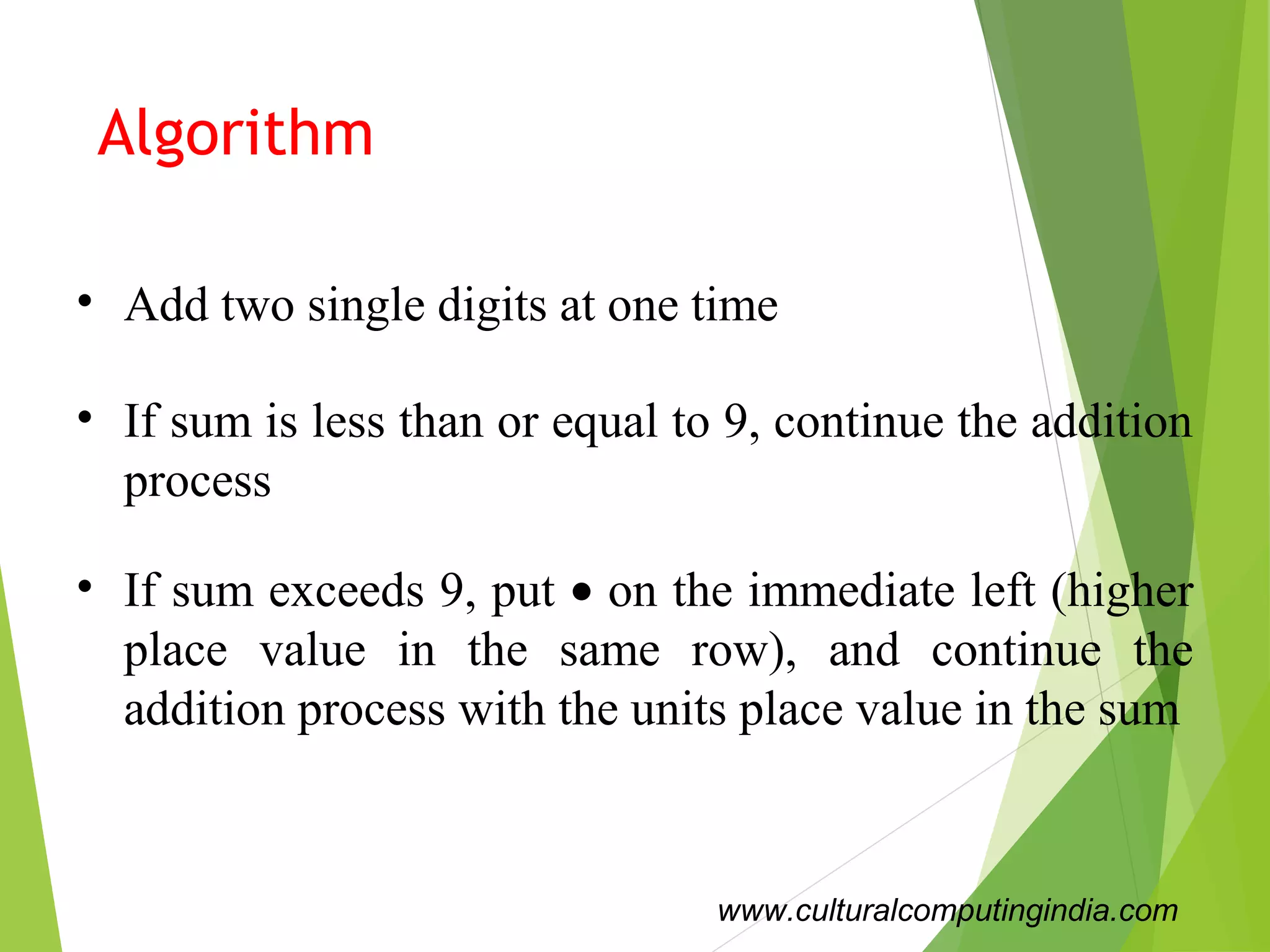 Algorithm

• Add two single digits at one time

• If sum is less than or equal to 9, continue the addition process

• If sum exceeds 9, put • on the immediate left (higher place value in the same row), and continue the addition process with the units place value in the sum

www.culturalcomputingindia.com